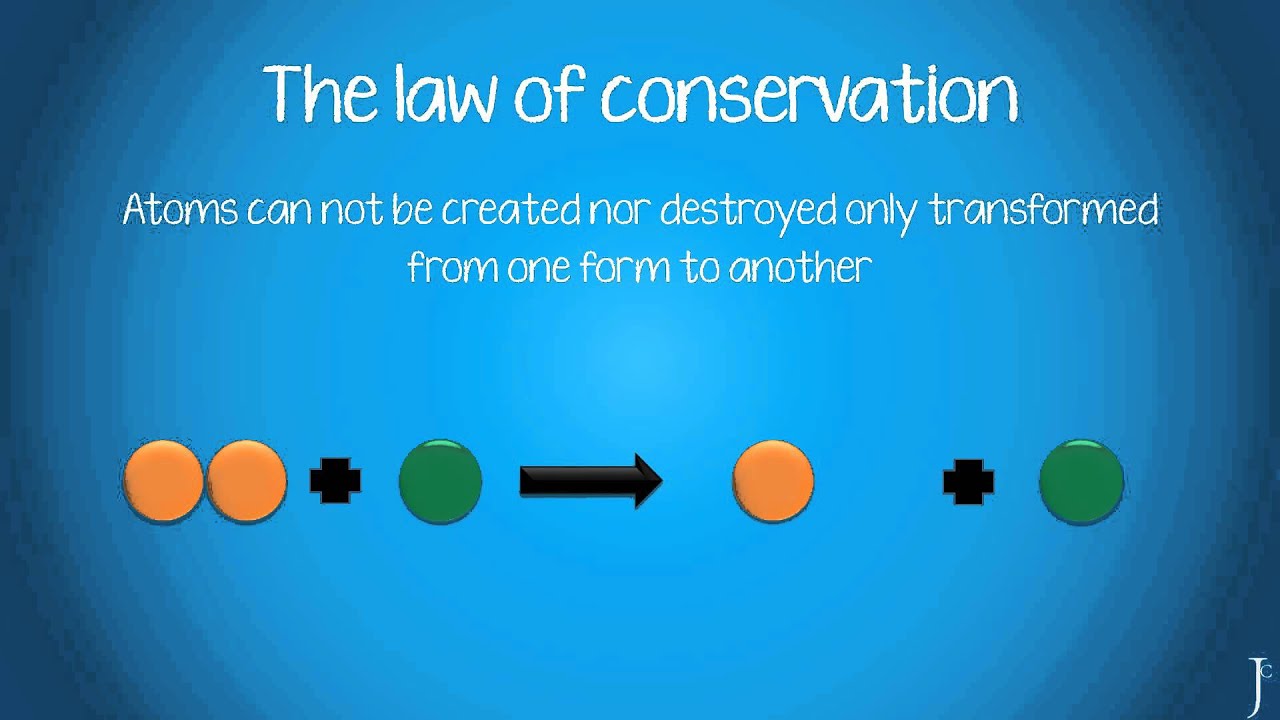 The law of conservation

Atoms can not be created nor destroyed only transformed from one form to another

JC